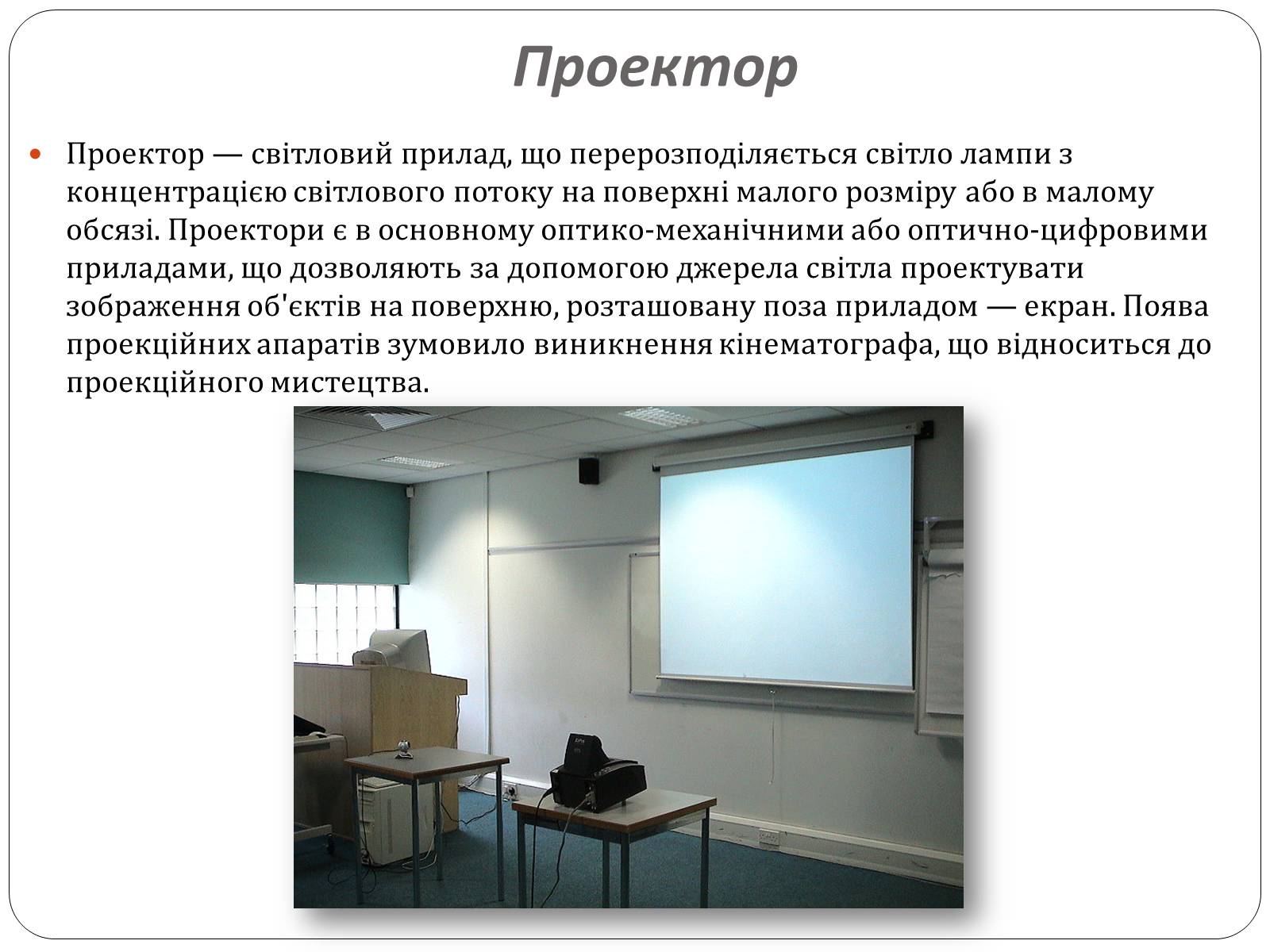 Проектор

Проектор — світловий прилад, що перерозподіляється світло лампи з концентрацією світлового потоку на поверхні малого розміру або в малому обсязі. Проектори є в основному оптико-механічними або оптично-цифровими приладами, що дозволяють за допомогою джерела світла проектувати зображення об'єктів на поверхню, розташовану поза приладом — екран. Поява проекційних апаратів зумовило виникнення кінематографа, що відноситься до проекційного мистецтва.